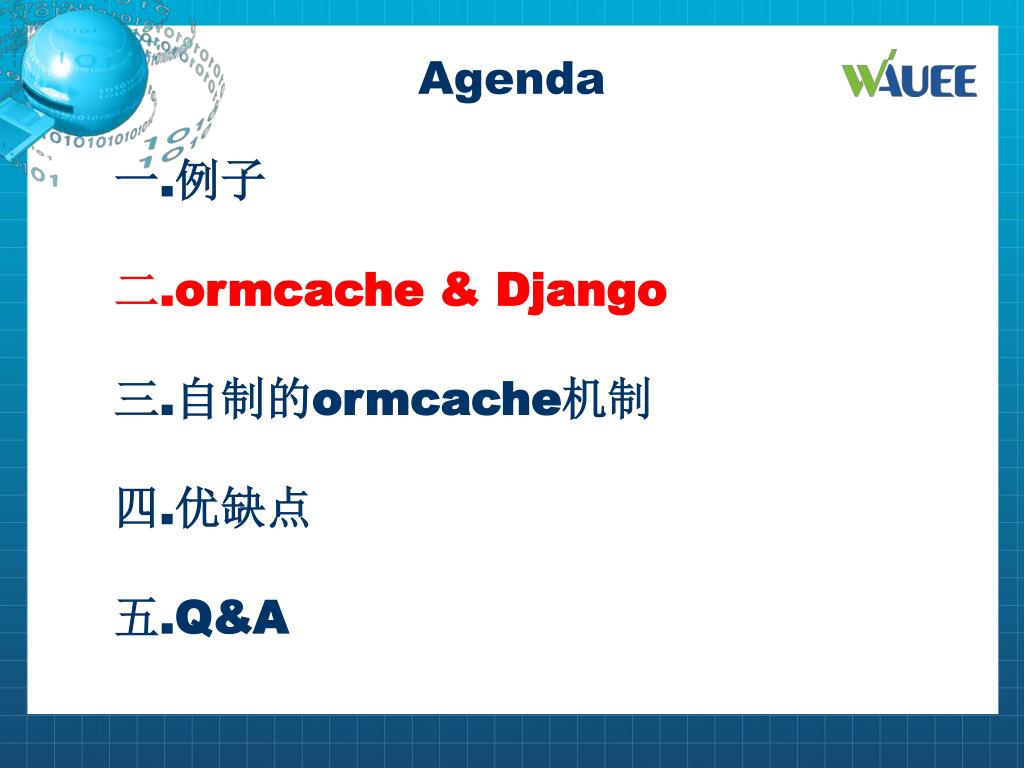 Agenda

WAUEE

一.例子

二.ormcache & Django

三.自制的ormcache机制

四.优缺点

五.Q&A